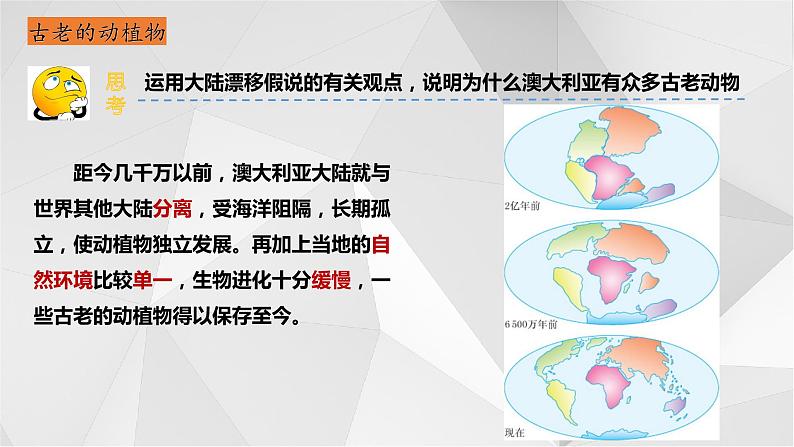 古老的动植物

思考 运用大陆漂移假说的有关观点，说明为什么澳大利亚有众多古老动物

距今几千万以前，澳大利亚大陆就与世界其他大陆分离，受海洋阻隔，长期孤立，使动植物独立发展。再加上当地的自然环境比较单一，生物进化十分缓慢，一些古老的动植物得以保存至今。

2亿年前

6 500万年前

现在